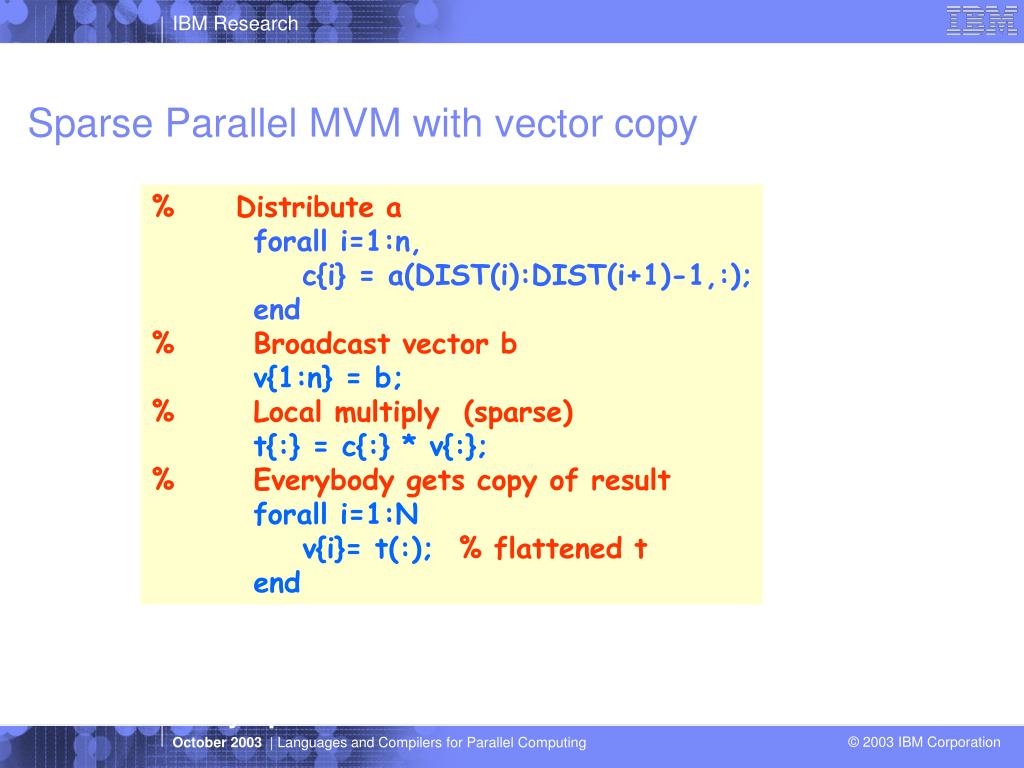 IBM Research

IBM

Sparse Parallel MVM with vector copy

% Distribute a
forall i=1:n,
c{i} = a(DIST(i):DIST(i+1)-1,:);
end
% Broadcast vector b
v{1:n} = b;
% Local multiply (sparse)
t{:} = c{:} * v{:};
% Everybody gets copy of result
forall i=1:N
v{i}= t(:); % flattened t
end

October 2003 | Languages and Compilers for Parallel Computing

© 2003 IBM Corporation